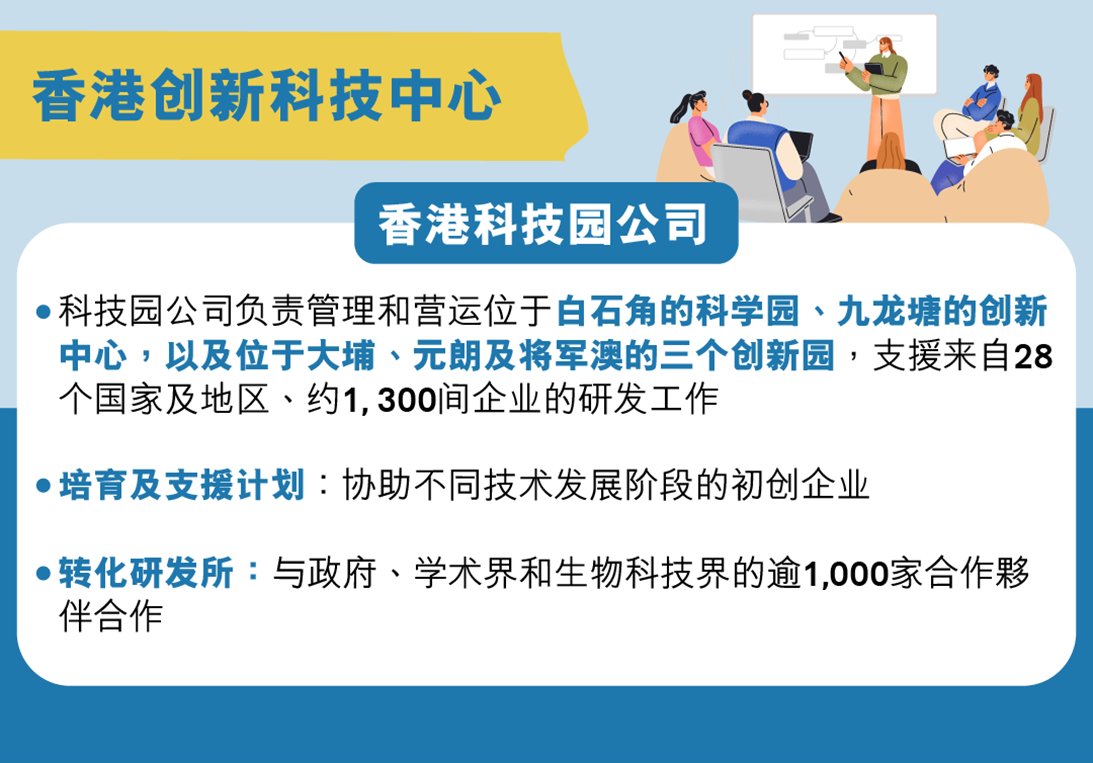 香港创新科技中心

香港科技园公司

• 科技园公司负责管理和营运位于白石角的科学园、九龙塘的创新中心，以及位于大埔、元朗及将军澳的三个创新园，支援来自28个国家及地区、约1, 300间企业的研发工作

• 培育及支援计划：协助不同技术发展阶段的初创企业

• 转化研发所：与政府、学术界和生物科技界的逾1,000家合作夥伴合作